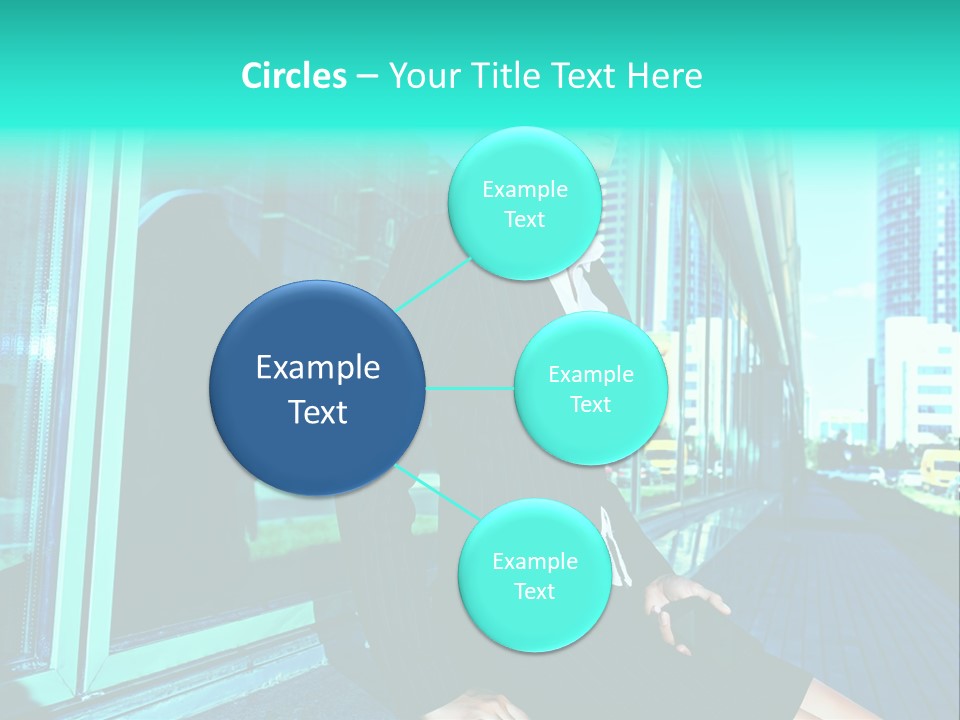 Circles – Your Title Text Here

Example Text

Example Text

Example Text

Example Text